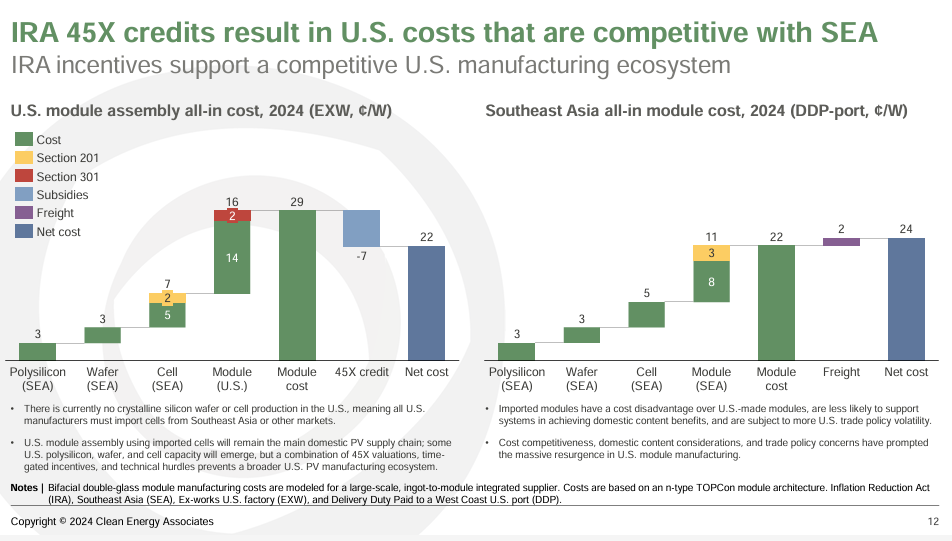 IRA 45X credits result in U.S. costs that are competitive with SEA

IRA incentives support a competitive U.S. manufacturing ecosystem

U.S. module assembly all-in cost, 2024 (EXW, ¢/W)

Cost
Section 201
Section 301
Subsidies
Freight
Net cost

3
3
7
2
5
16
2
14
29
-7
22

Polysilicon (SEA)
Wafer (SEA)
Cell (SEA)
Module (U.S.)
Module cost
45X credit
Net cost

• There is currently no crystalline silicon wafer or cell production in the U.S., meaning all U.S. manufacturers must import cells from Southeast Asia or other markets.

• U.S. module assembly using imported cells will remain the main domestic PV supply chain; some U.S. polysilicon, wafer, and cell capacity will emerge, but a combination of 45X valuations, time-gated incentives, and technical hurdles prevents a broader U.S. PV manufacturing ecosystem.

Southeast Asia all-in module cost, 2024 (DDP-port, ¢/W)

3
3
5
11
3
8
22
2
24

Polysilicon (SEA)
Wafer (SEA)
Cell (SEA)
Module (SEA)
Module cost
Freight
Net cost

• Imported modules have a cost disadvantage over U.S.-made modules, are less likely to support systems in achieving domestic content benefits, and are subject to more U.S. trade policy volatility.

• Cost competitiveness, domestic content considerations, and trade policy concerns have prompted the massive resurgence in U.S. module manufacturing.

Notes | Bifacial double-glass module manufacturing costs are modeled for a large-scale, ingot-to-module integrated supplier. Costs are based on an n-type TOPCon module architecture. Inflation Reduction Act (IRA), Southeast Asia (SEA), Ex-works U.S. factory (EXW), and Delivery Duty Paid to a West Coast U.S. port (DDP).

Copyright © 2024 Clean Energy Associates

12